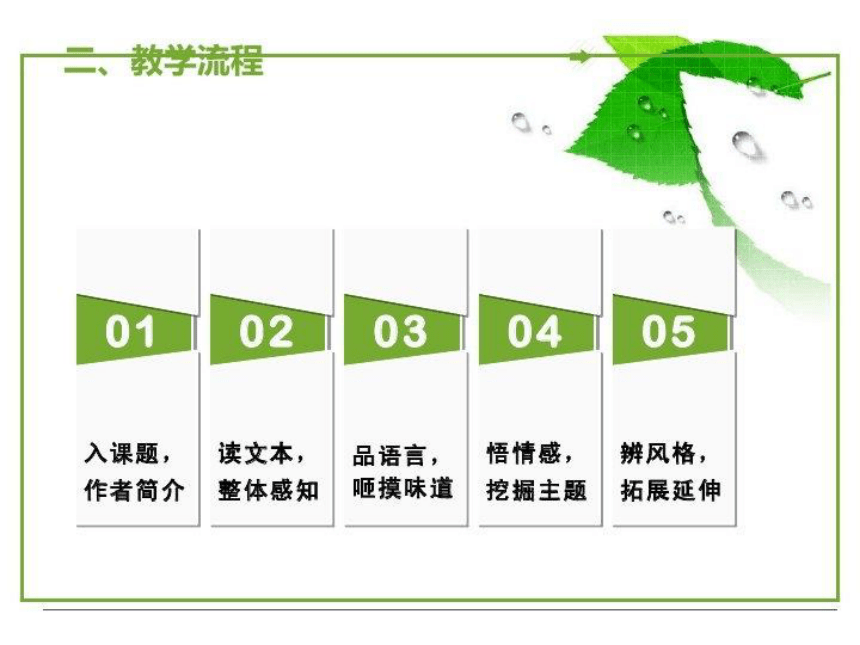 二、教学流程

01

入课题，作者简介

02

读文本，整体感知

03

品语言，咂摸味道

04

悟情感，挖掘主题

05

辨风格，拓展延伸